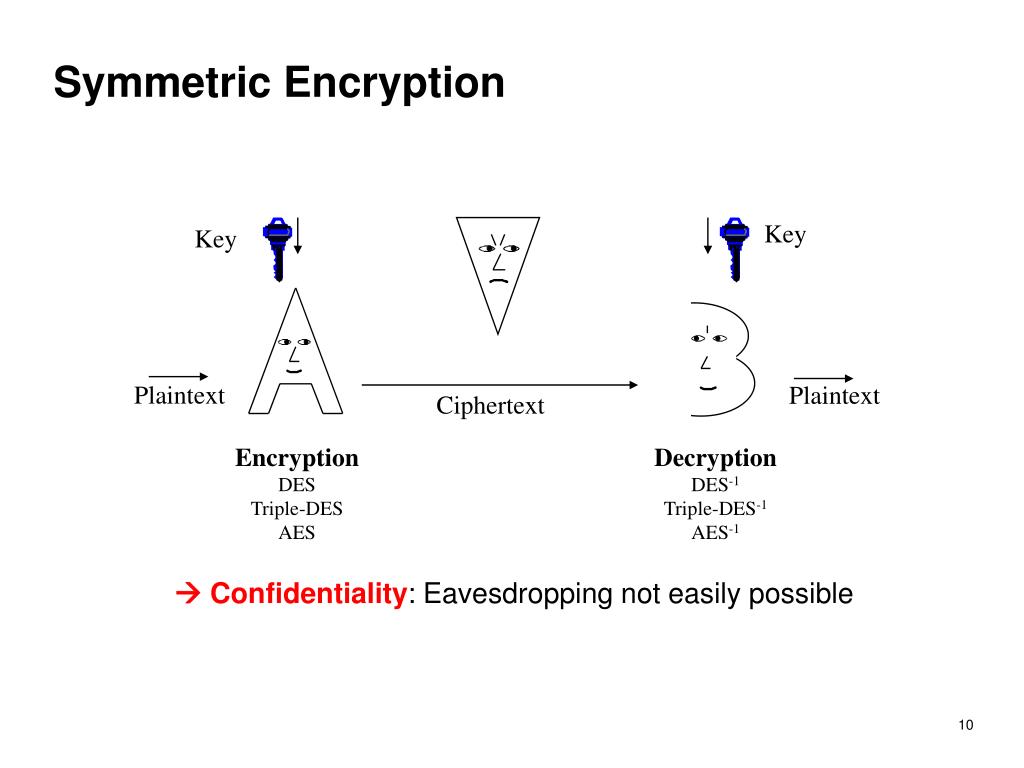 Symmetric Encryption

Key

Key

Plaintext

Ciphertext

Plaintext

Encryption
DES
Triple-DES
AES

Decryption
DES$^{-1}$
Triple-DES$^{-1}$
AES$^{-1}$

→ Confidentiality: Eavesdropping not easily possible

10